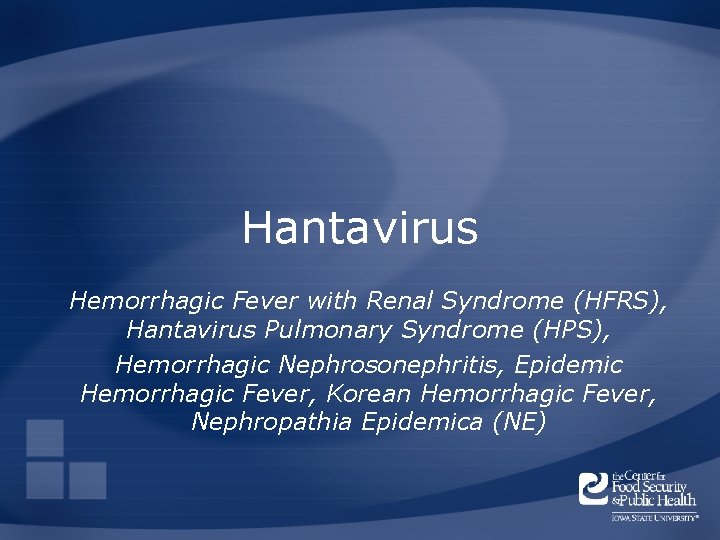 Hantavirus

Hemorrhagic Fever with Renal Syndrome (HFRS), Hantavirus Pulmonary Syndrome (HPS), Hemorrhagic Nephrosonephritis, Epidemic Hemorrhagic Fever, Korean Hemorrhagic Fever, Nephropathia Epidemica (NE)

the Center for Food Security & Public Health
IOWA STATE UNIVERSITY®